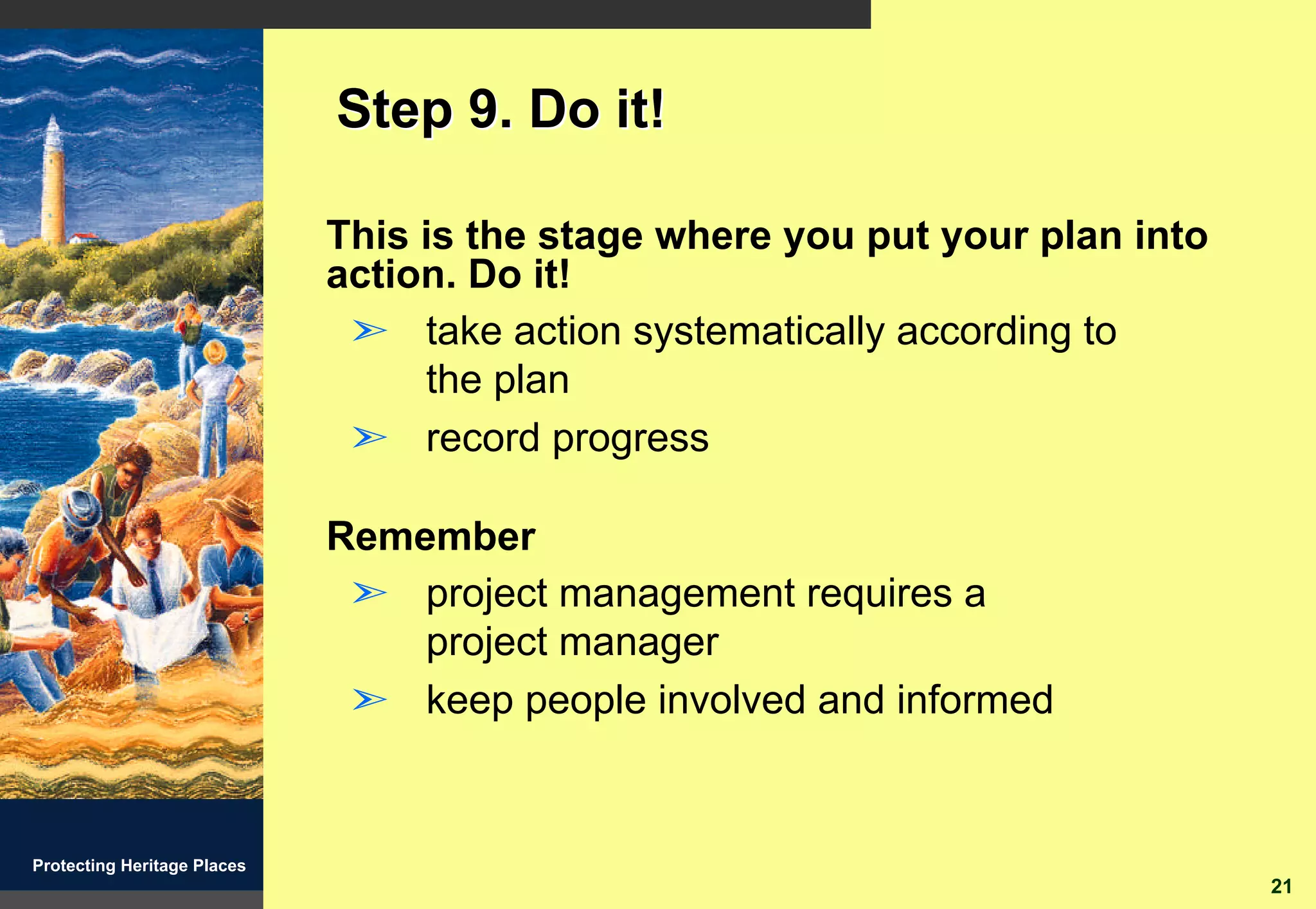 Step 9. Do it!

This is the stage where you put your plan into action. Do it!

➢ take action systematically according to the plan

➢ record progress

Remember

➢ project management requires a project manager

➢ keep people involved and informed

Protecting Heritage Places

21